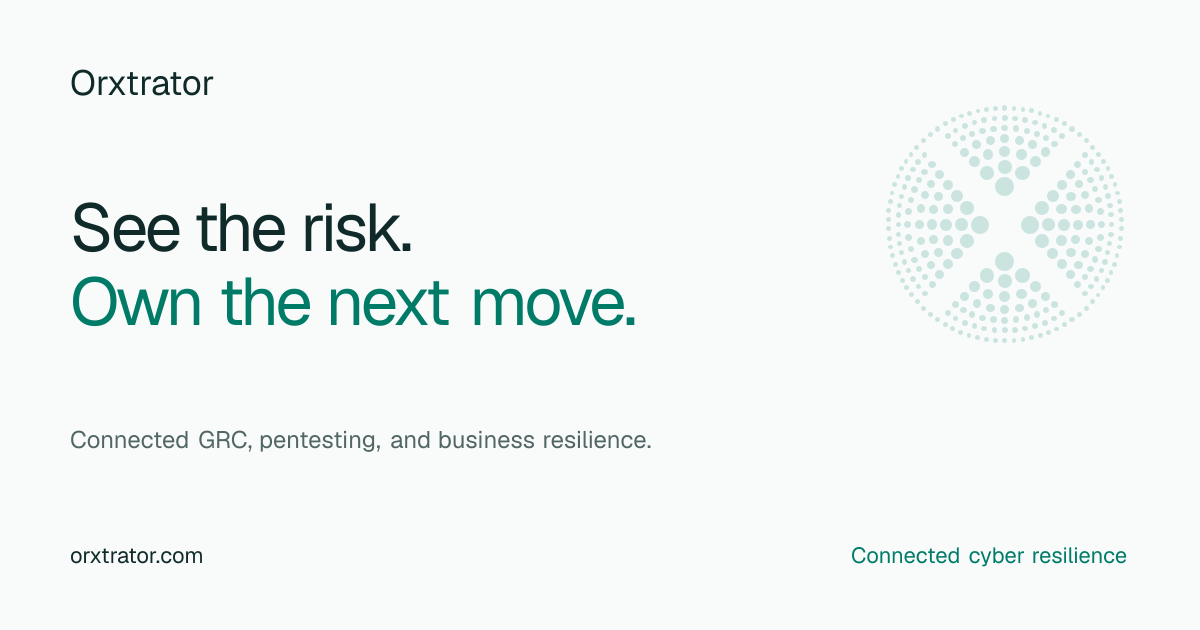 Orxtrator

See the risk.
Own the next move.

Connected GRC, pentesting, and business resilience.

orxtrator.com

Connected cyber resilience